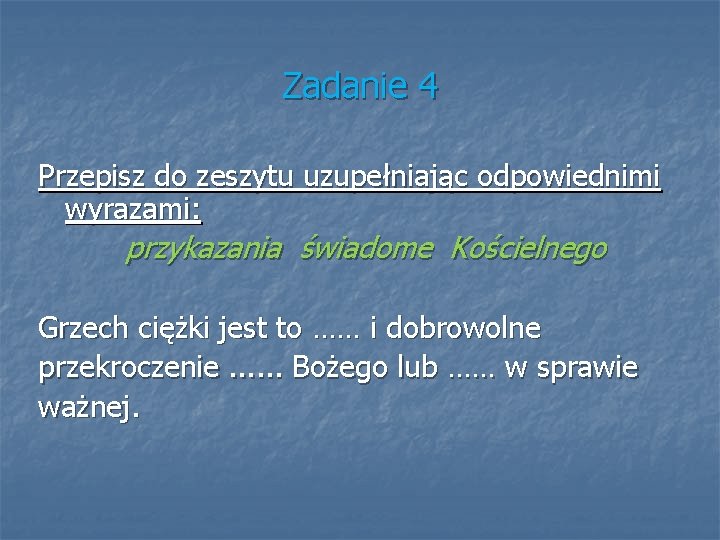 Zadanie 4

Przepisz do zeszytu uzupełniając odpowiednimi wyrazami:

przykazania świadome Kościelnego

Grzech ciężki jest to …… i dobrowolne przekroczenie ...... Bożego lub …… w sprawie ważnej.